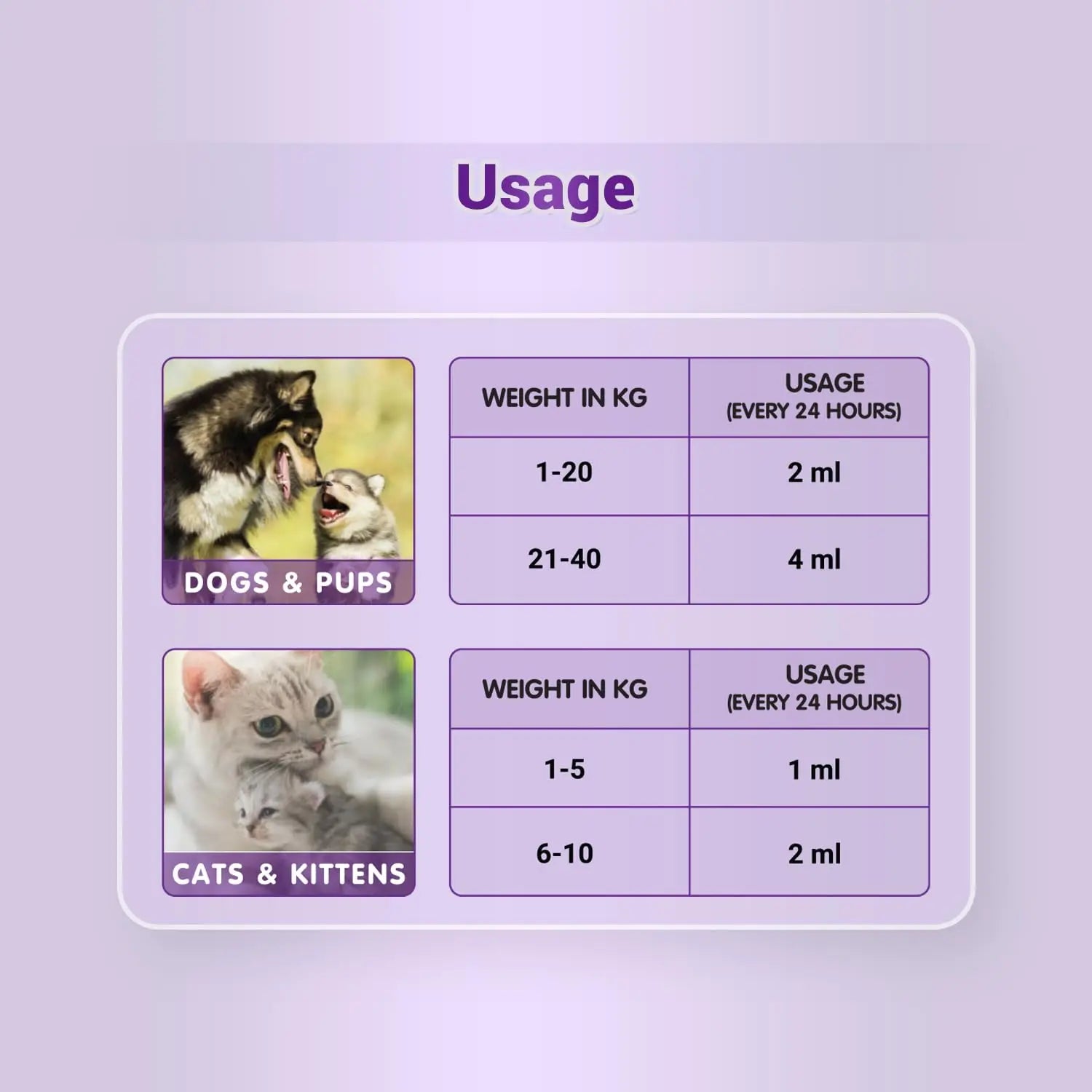 Usage

DOGS & PUPS

| WEIGHT IN KG | USAGE (EVERY 24 HOURS) |
|---|---|
| 1-20 | 2 ml |
| 21-40 | 4 ml |

CATS & KITTENS

| WEIGHT IN KG | USAGE (EVERY 24 HOURS) |
|---|---|
| 1-5 | 1 ml |
| 6-10 | 2 ml |